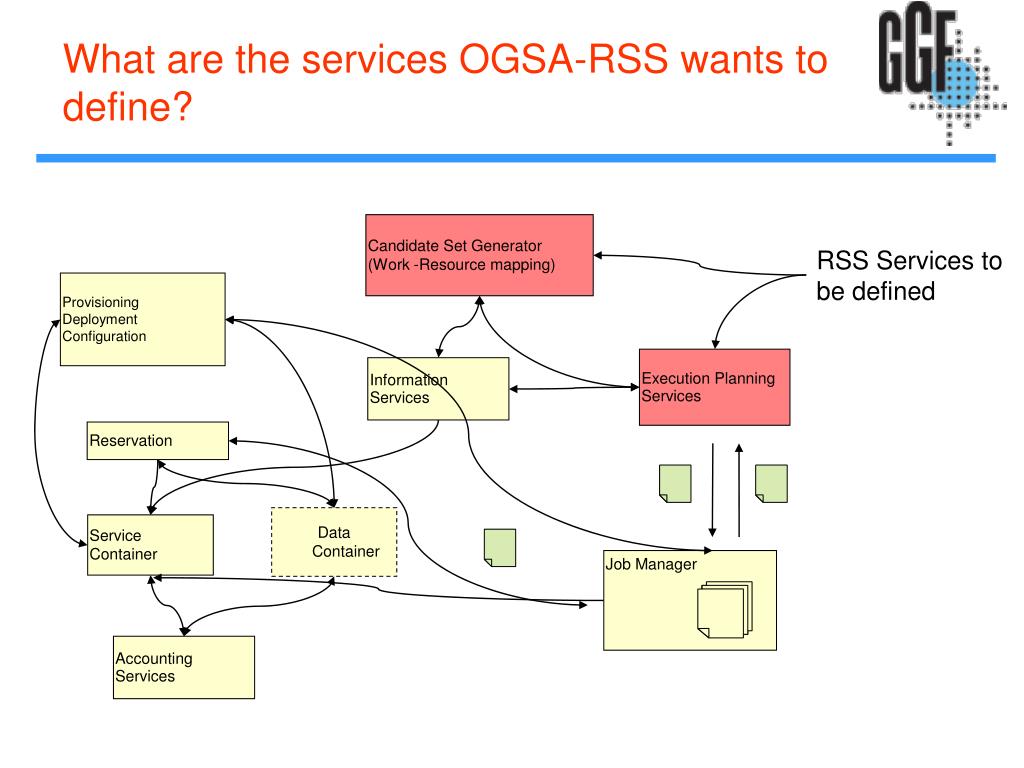 What are the services OGSA-RSS wants to define?

GGF

Candidate Set Generator
(Work -Resource mapping)

RSS Services to be defined

Provisioning
Deployment
Configuration

Information
Services

Execution Planning
Services

Reservation

Service
Container

Data
Container

Job Manager

Accounting
Services